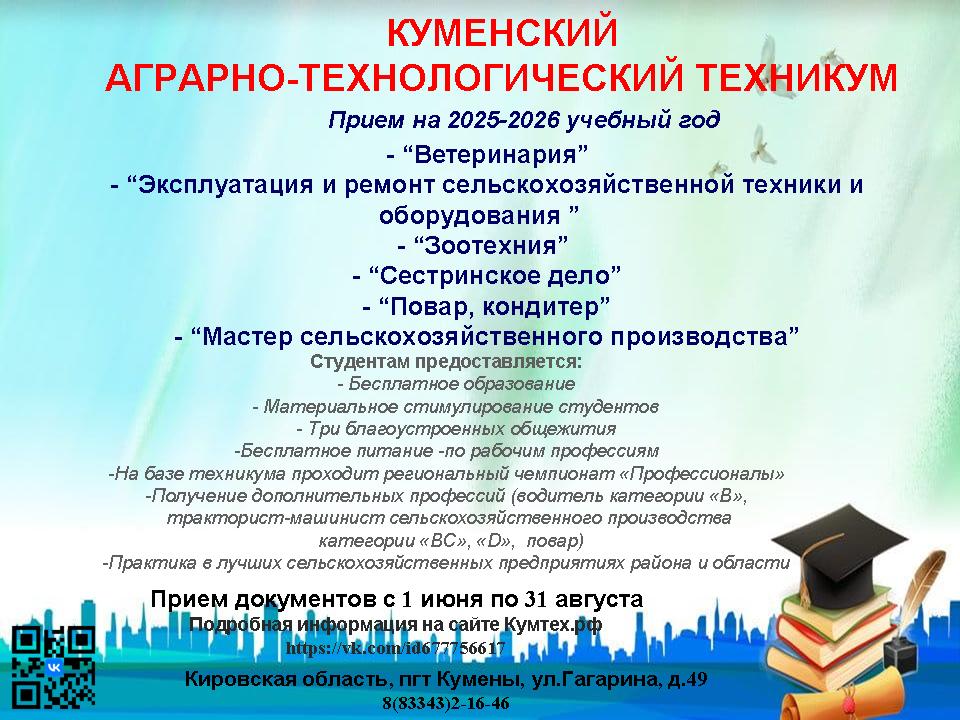 КУМЕНСКИЙ
АГРАРНО-ТЕХНОЛОГИЧЕСКИЙ ТЕХНИКУМ

Прием на 2025-2026 учебный год

- “Ветеринария”
- “Эксплуатация и ремонт сельскохозяйственной техники и оборудования ”
- “Зоотехния”
- “Сестринское дело”
- “Повар, кондитер”
- “Мастер сельскохозяйственного производства”

Студентам предоставляется:
- Бесплатное образование
- Материальное стимулирование студентов
- Три благоустроенных общежития
-Бесплатное питание -по рабочим профессиям
-На базе техникума проходит региональный чемпионат «Профессионалы»
-Получение дополнительных профессий (водитель категории «В», тракторист-машинист сельскохозяйственного производства категории «ВС», «D», повар)
-Практика в лучших сельскохозяйственных предприятиях района и области

Прием документов с 1 июня по 31 августа
Подробная информация на сайте Кумтех.рф
https://vk.com/id677756617
Кировская область, пгт Кумены, ул.Гагарина, д.49
8(83343)2-16-46